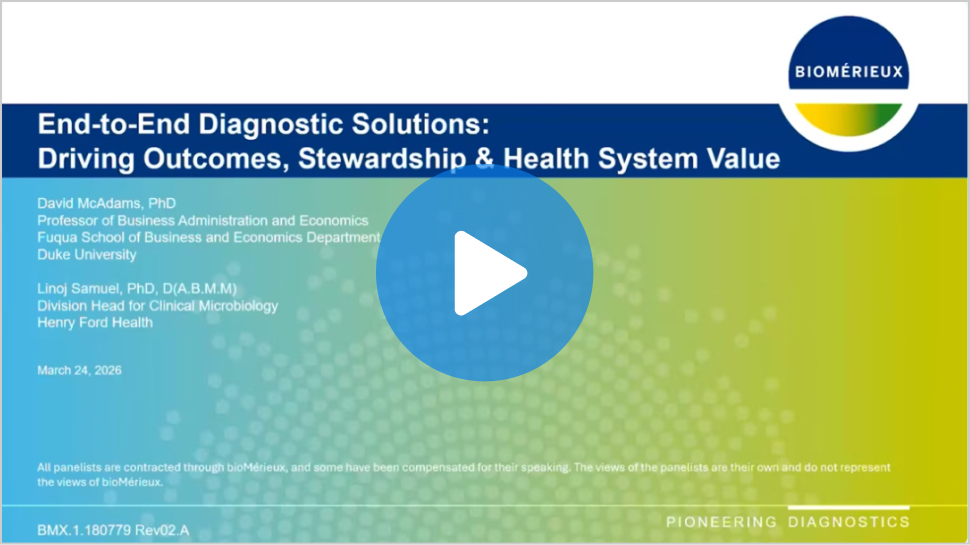 BIOMÉRIEUX

End-to-End Diagnostic Solutions: Driving Outcomes, Stewardship & Health System Value

David McAdams, PhD
Professor of Business Administration and Economics
Fuqua School of Business and Economics Department
Duke University

Linoj Samuel, PhD, D(A.B.M.M)
Division Head for Clinical Microbiology
Henry Ford Health

March 24, 2026

All panelists are contracted through bioMérieux, and some have been compensated for their speaking. The views of the panelists are their own and do not represent the views of bioMérieux.

BMX.1.180779 Rev02.A

PIONEERING DIAGNOSTICS